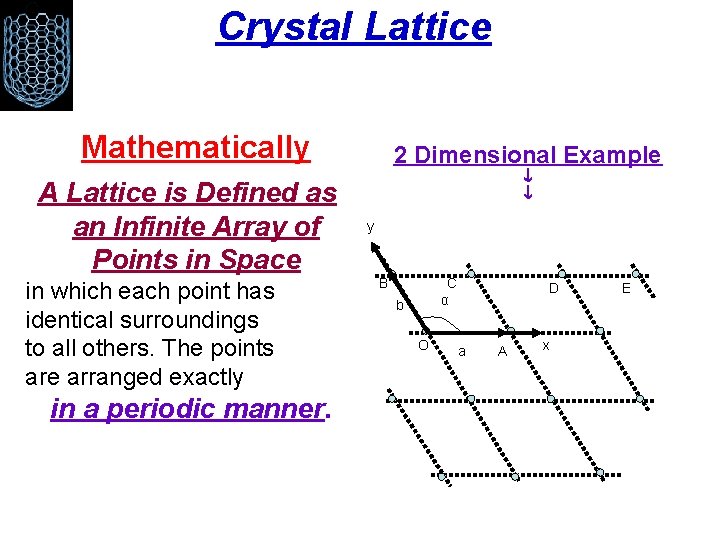 Crystal Lattice

Mathematically

A Lattice is Defined as an Infinite Array of Points in Space

in which each point has identical surroundings to all others. The points are arranged exactly in a periodic manner.

2 Dimensional Example

↓
↓

y
B
C
D
E
b
α
O
a
A
x